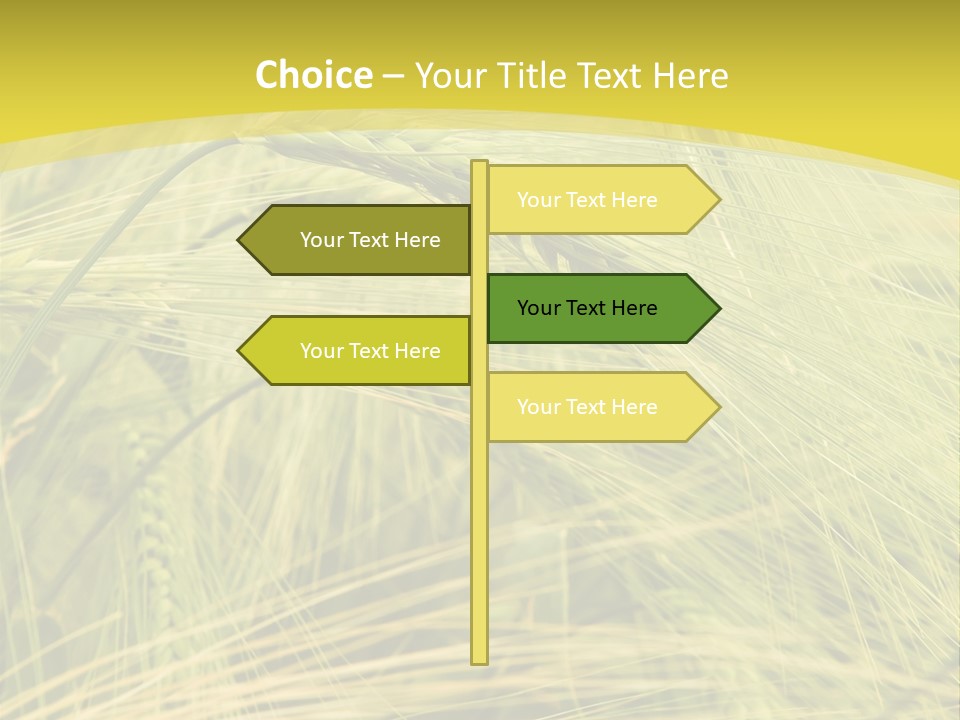 Choice – Your Title Text Here

Your Text Here

Your Text Here

Your Text Here

Your Text Here

Your Text Here